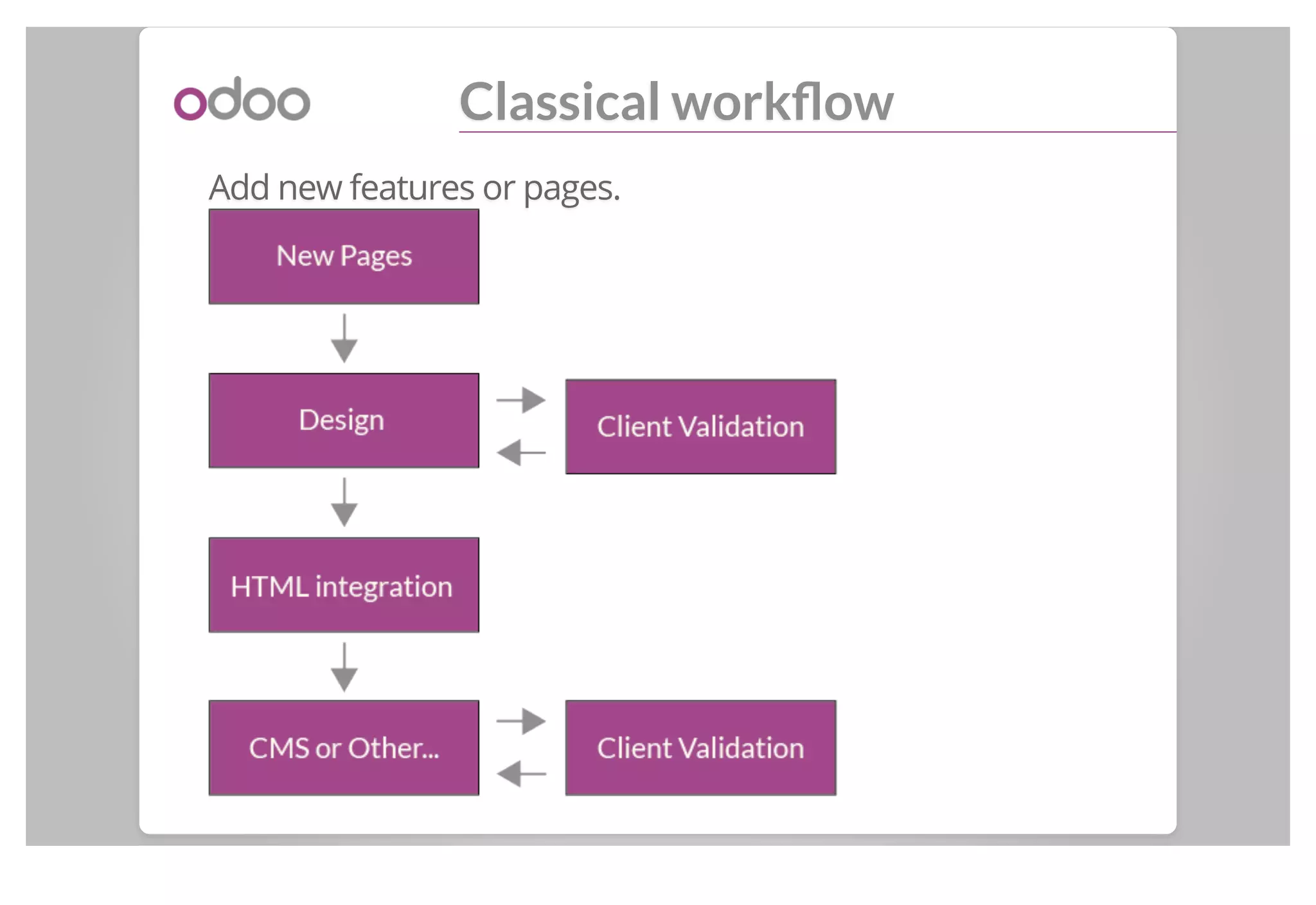 odoo

Classical workflow

Add new features or pages.

New Pages

Design

Client Validation

HTML integration

CMS or Other...

Client Validation